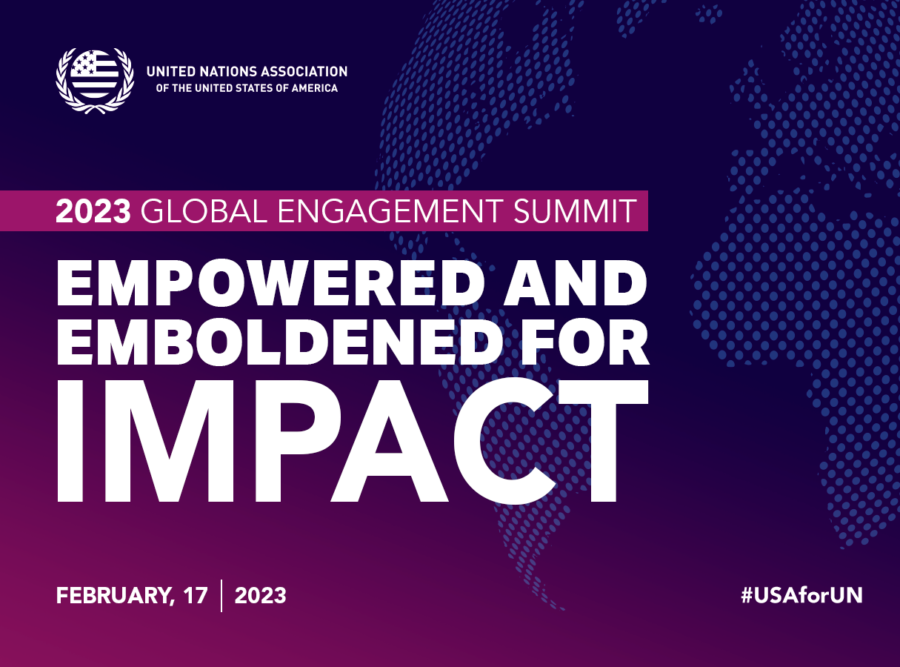 UNITED NATIONS ASSOCIATION
OF THE UNITED STATES OF AMERICA

2023 GLOBAL ENGAGEMENT SUMMIT

EMPOWERED AND EMBOLDENED FOR IMPACT

FEBRUARY, 17 | 2023

#USAforUN